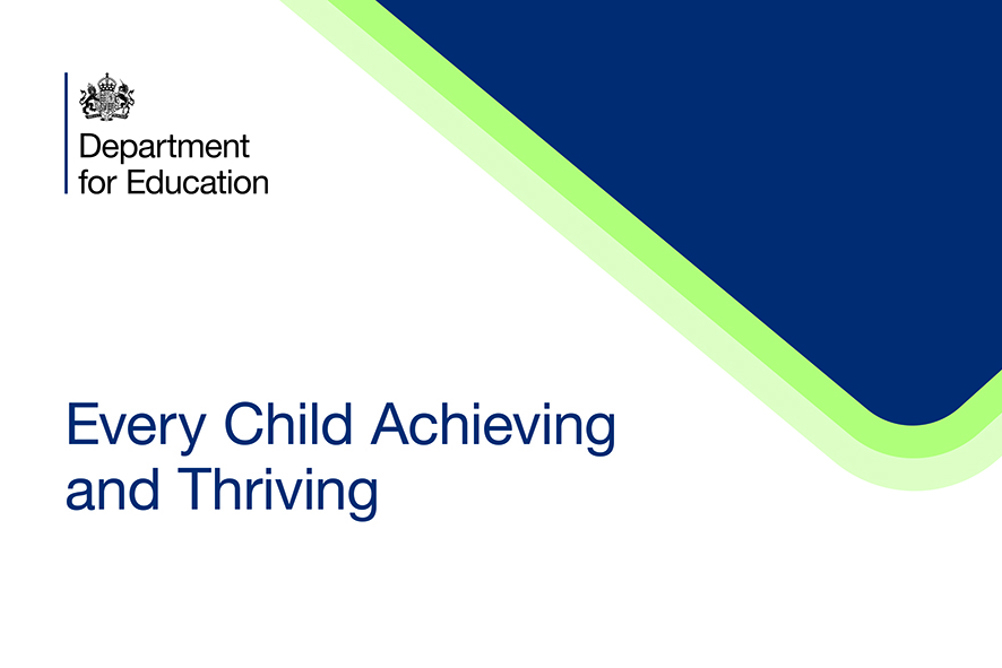 Department for Education

Every Child Achieving and Thriving